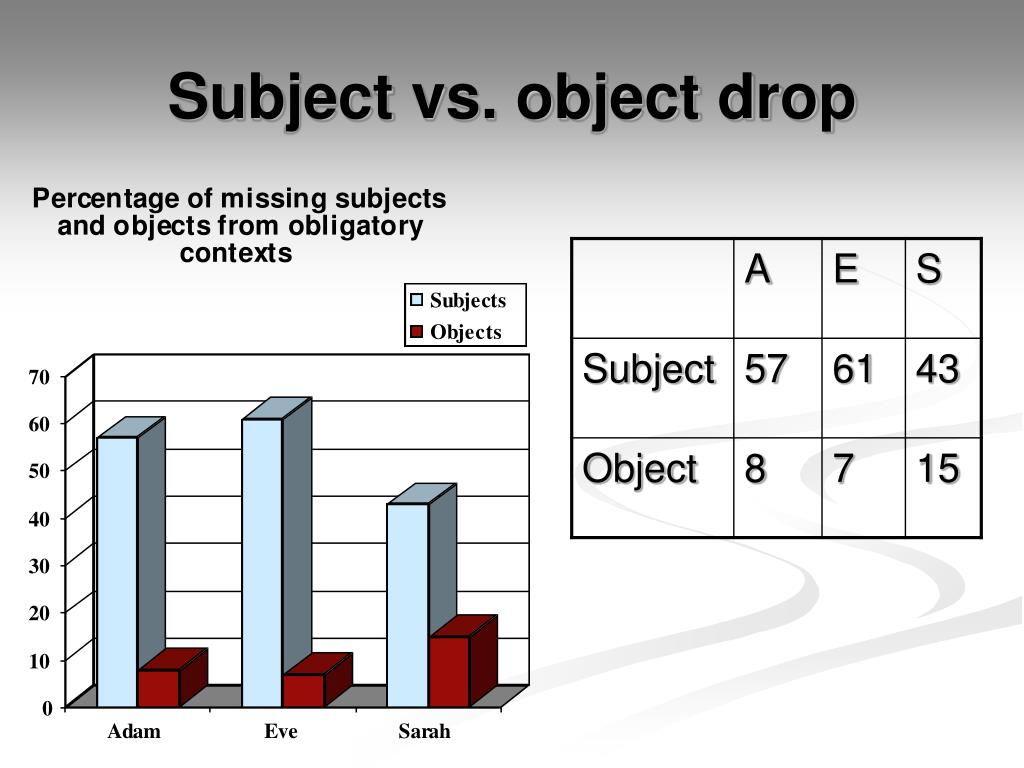 Subject vs. object drop

Percentage of missing subjects and objects from obligatory contexts

Subjects
Objects

70
60
50
40
30
20
10
0

Adam
Eve
Sarah

| | A | E | S |
|---|---|---|---|
| Subject | 57 | 61 | 43 |
| Object | 8 | 7 | 15 |